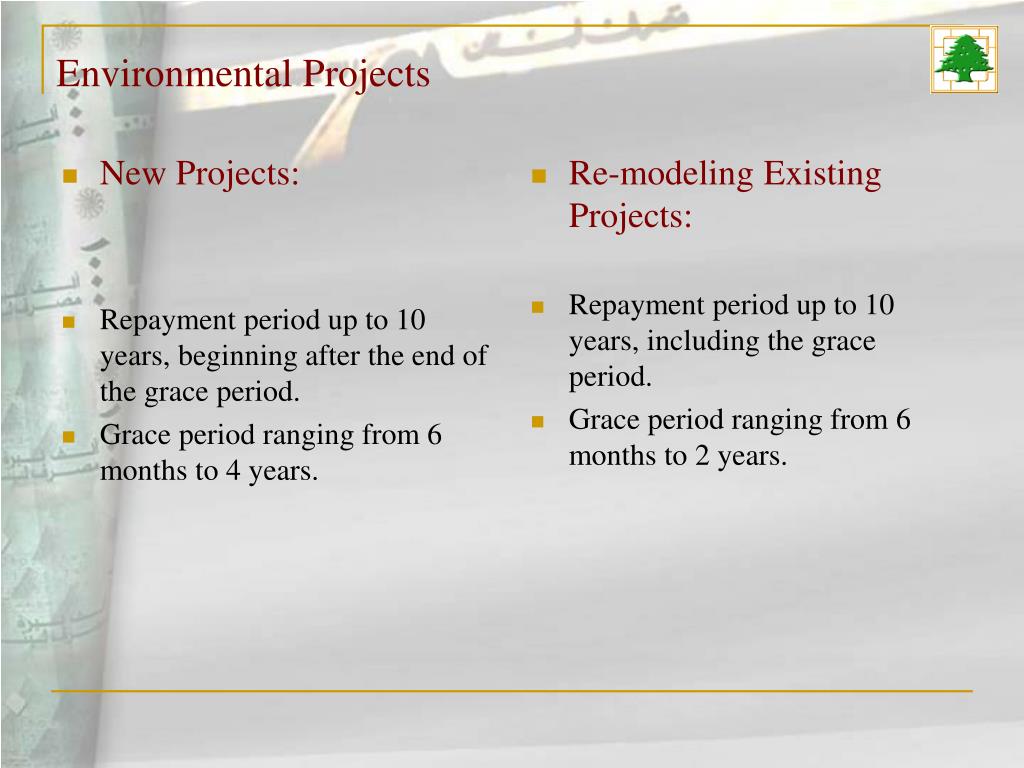 Environmental Projects

New Projects:

Repayment period up to 10 years, beginning after the end of the grace period.

Grace period ranging from 6 months to 4 years.

Re-modeling Existing Projects:

Repayment period up to 10 years, including the grace period.

Grace period ranging from 6 months to 2 years.